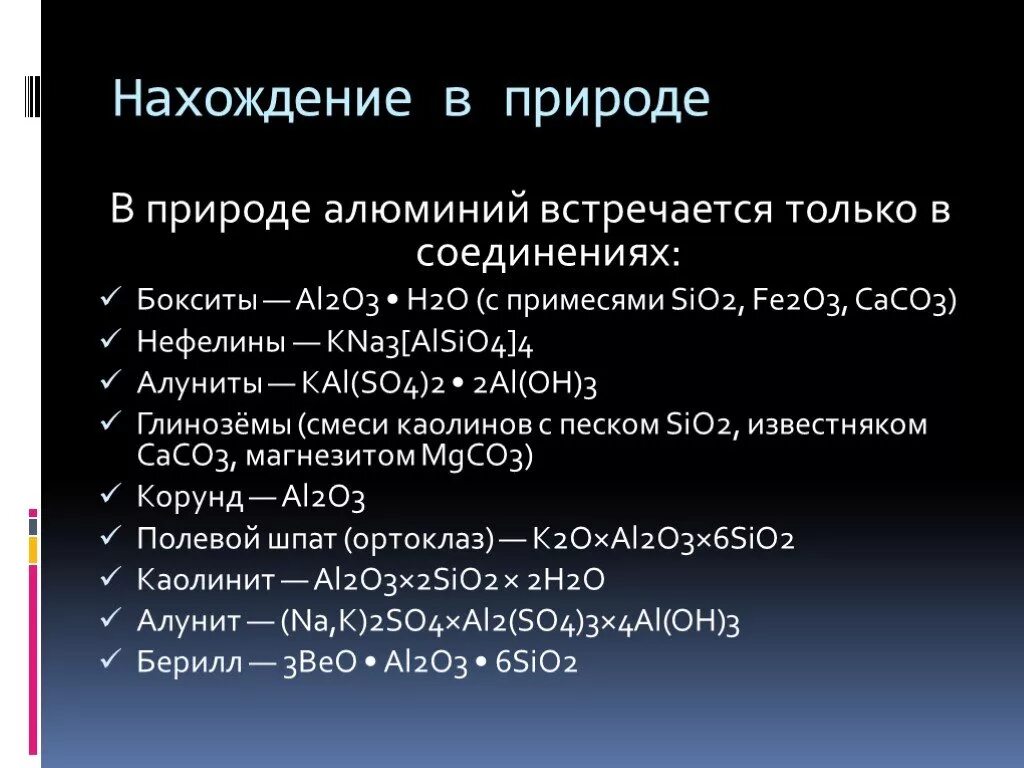 Нахождение в природе

В природе алюминий встречается только в соединениях:

✓ Бокситы — $Al_2O_3 \cdot H_2O$ (с примесями $SiO_2$, $Fe_2O_3$, $CaCO_3$)
✓ Нефелины — $KNa_3[AlSiO_4]_4$
✓ Алуниты — $KAl(SO_4)_2 \cdot 2Al(OH)_3$
✓ Глинозёмы (смеси каолинов с песком $SiO_2$, известняком $CaCO_3$, магнезитом $MgCO_3$)
✓ Корунд — $Al_2O_3$
✓ Полевой шпат (ортоклаз) — $K_2O \times Al_2O_3 \times 6SiO_2$
✓ Каолинит — $Al_2O_3 \times 2SiO_2 \times 2H_2O$
✓ Алунит — $(Na,K)_2SO_4 \times Al_2(SO_4)_3 \times 4Al(OH)_3$
✓ Берилл — $3BeO \cdot Al_2O_3 \cdot 6SiO_2$